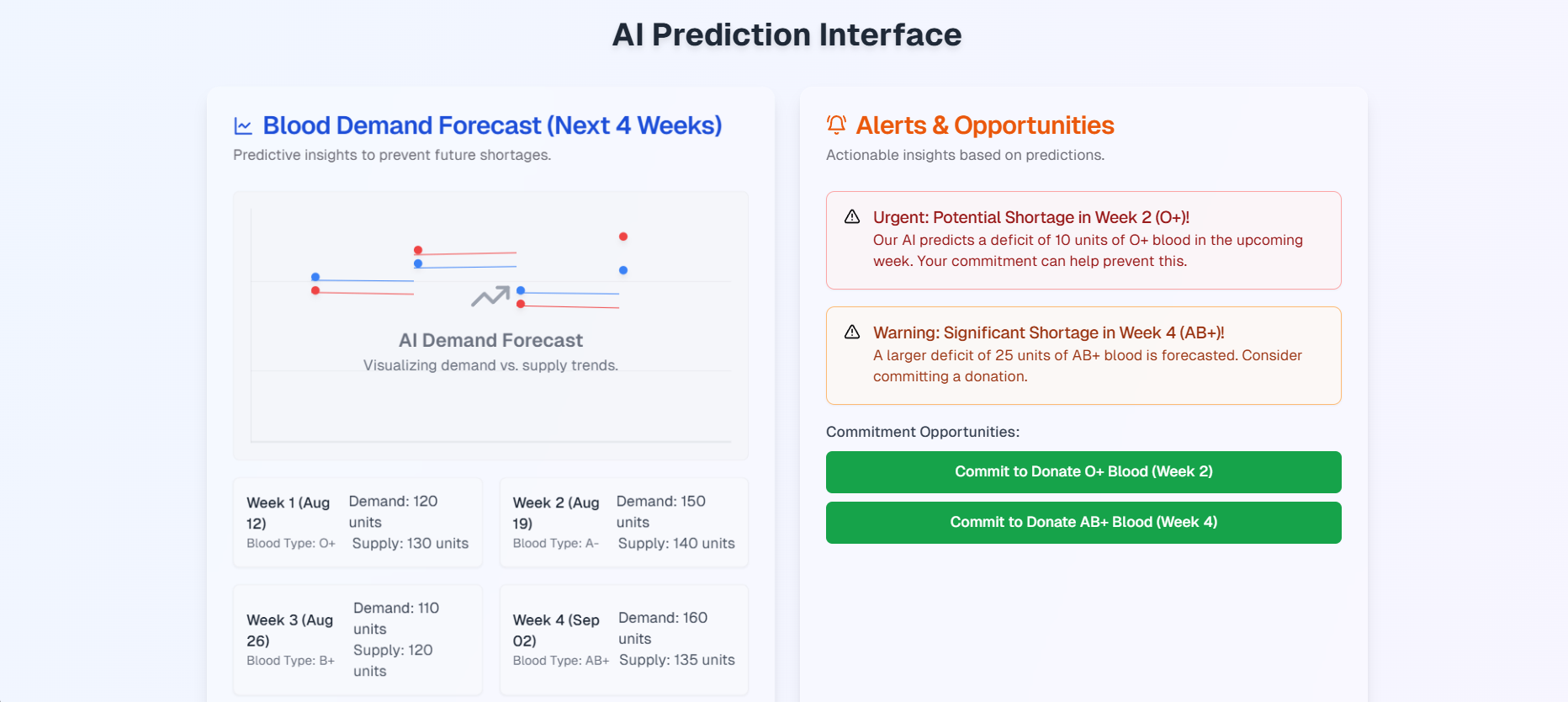 AI Prediction Interface

Blood Demand Forecast (Next 4 Weeks)

Predictive insights to prevent future shortages.

AI Demand Forecast

Visualizing demand vs. supply trends.

Week 1 (Aug 12)
Blood Type: O+
Demand: 120 units
Supply: 130 units

Week 2 (Aug 19)
Blood Type: A-
Demand: 150 units
Supply: 140 units

Week 3 (Aug 26)
Blood Type: B+
Demand: 110 units
Supply: 120 units

Week 4 (Sep 02)
Blood Type: AB+
Demand: 160 units
Supply: 135 units

Alerts & Opportunities

Actionable insights based on predictions.

Urgent: Potential Shortage in Week 2 (O+)!
Our AI predicts a deficit of 10 units of O+ blood in the upcoming week. Your commitment can help prevent this.

Warning: Significant Shortage in Week 4 (AB+)!
A larger deficit of 25 units of AB+ blood is forecasted. Consider committing a donation.

Commitment Opportunities:

Commit to Donate O+ Blood (Week 2)

Commit to Donate AB+ Blood (Week 4)